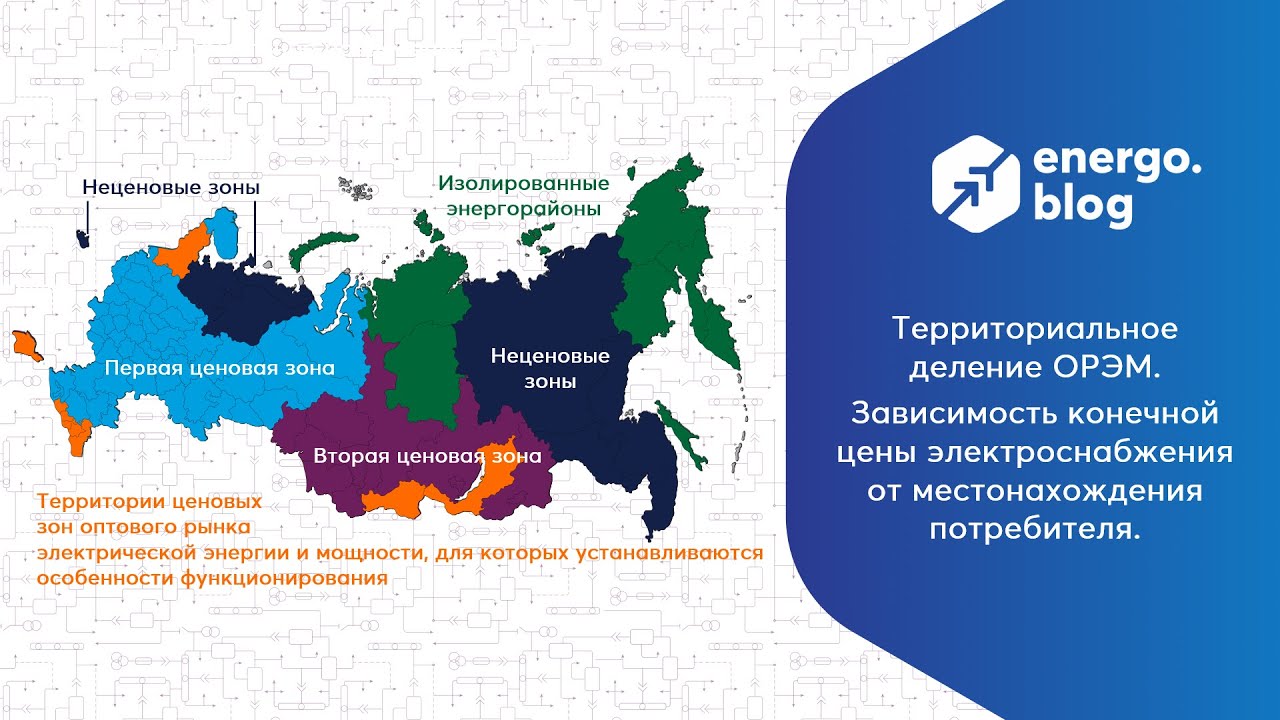 Неценовые зоны

Изолированные энергорайоны

Первая ценовая зона

Неценовые зоны

Вторая ценовая зона

Территории ценовых зон оптового рынка электрической энергии и мощности, для которых устанавливаются особенности функционирования

energo. blog

Территориальное деление ОРЭМ.

Зависимость конечной цены электроснабжения от местонахождения потребителя.